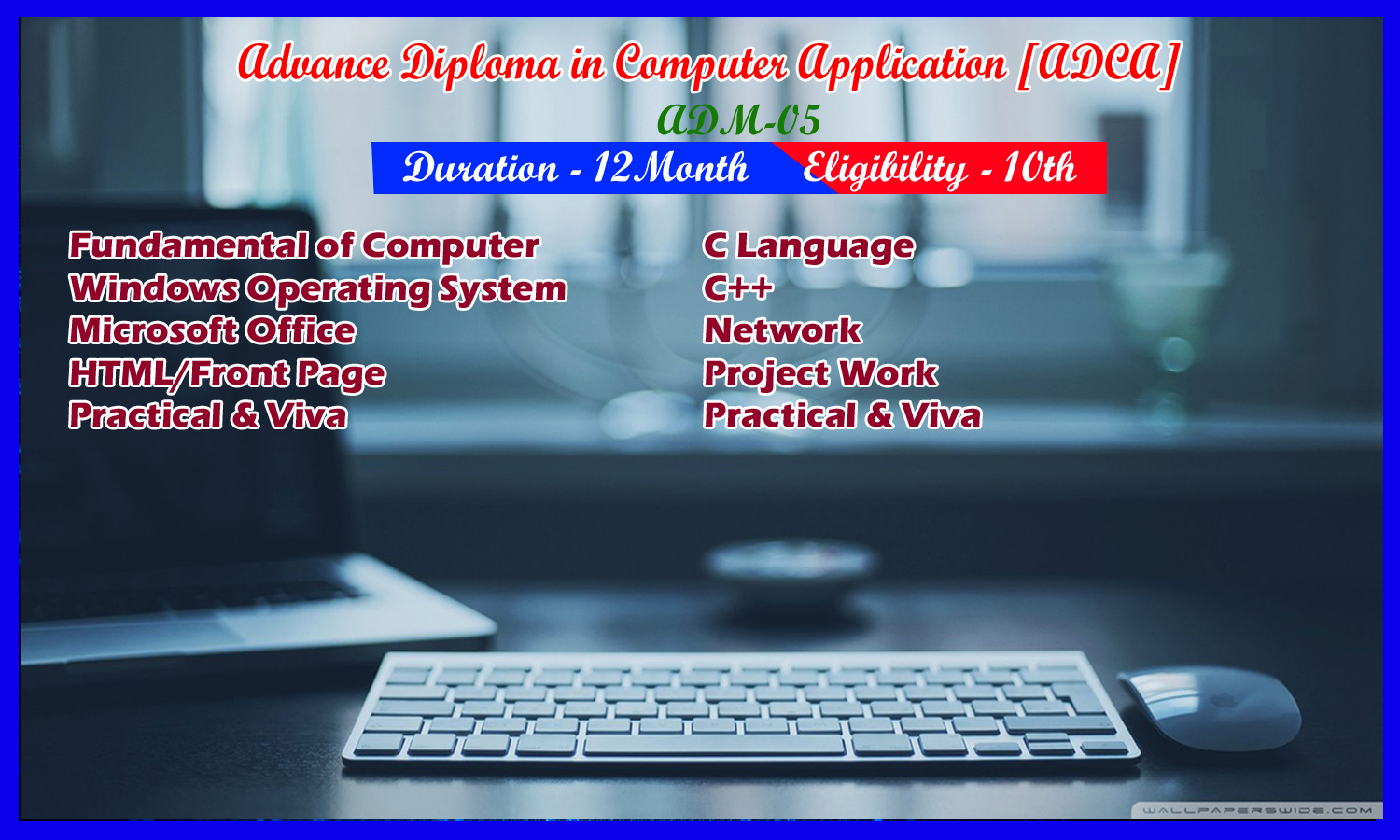 Advance Diploma in Computer Application [ADCA]

ADM-05

Duration - 12Month Eligibility - 10th

Fundamental of Computer
Windows Operating System
Microsoft Office
HTML/Front Page
Practical & Viva

C Language
C++
Network
Project Work
Practical & Viva

WALLPAPERSWIDE.COM